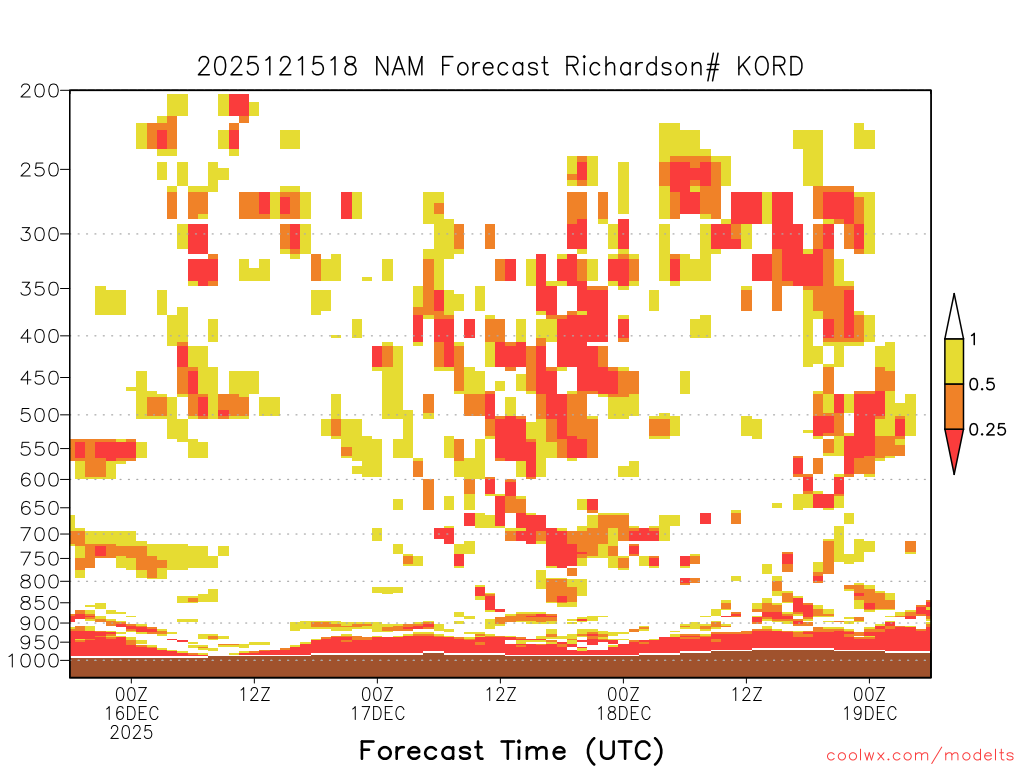 2025121518 NAM Forecast Richardson# KORD

200
250
300
350
400
450
500
550
600
650
700
750
800
850
900
950
1000

1
0.5
0.25

00Z
16DEC
2025
12Z
00Z
17DEC
12Z
00Z
18DEC
12Z
00Z
19DEC

Forecast Time (UTC)

coolwx.com/modelts